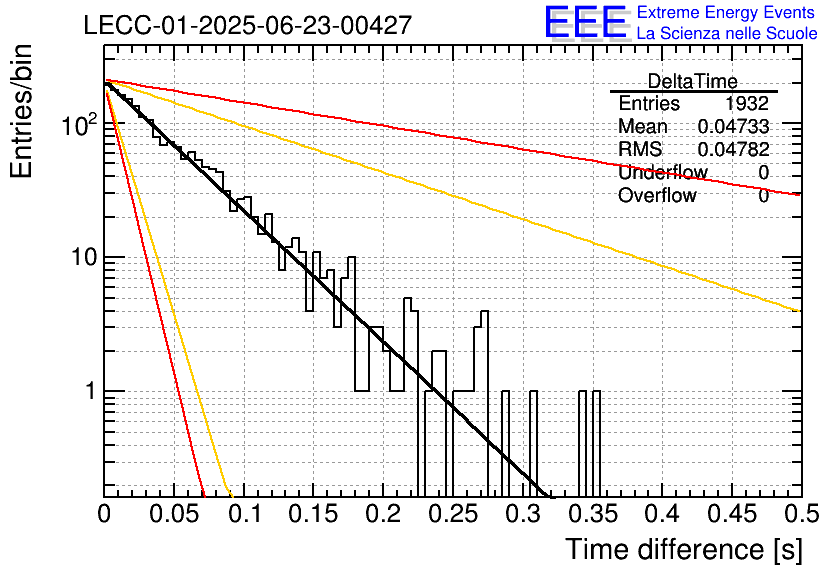 LECC-01-2025-06-23-00427

EEE Extreme Energy Events
La Scienza nelle Scuole

| DeltaTime | |
|---|---|
| Entries | 1932 |
| Mean | 0.04733 |
| RMS | 0.04782 |
| Underflow | 0 |
| Overflow | 0 |

Entries/bin

$10^2$

10

1

0 0.05 0.1 0.15 0.2 0.25 0.3 0.35 0.4 0.45 0.5

Time difference [s]